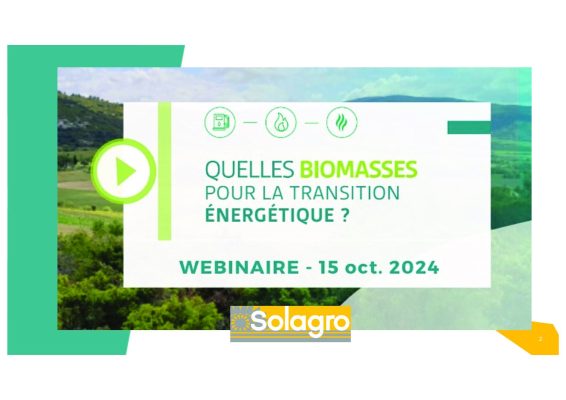 QUELLES BIOMASSES POUR LA TRANSITION ÉNERGÉTIQUE ?

WEBINAIRE - 15 oct. 2024

Solagro

2